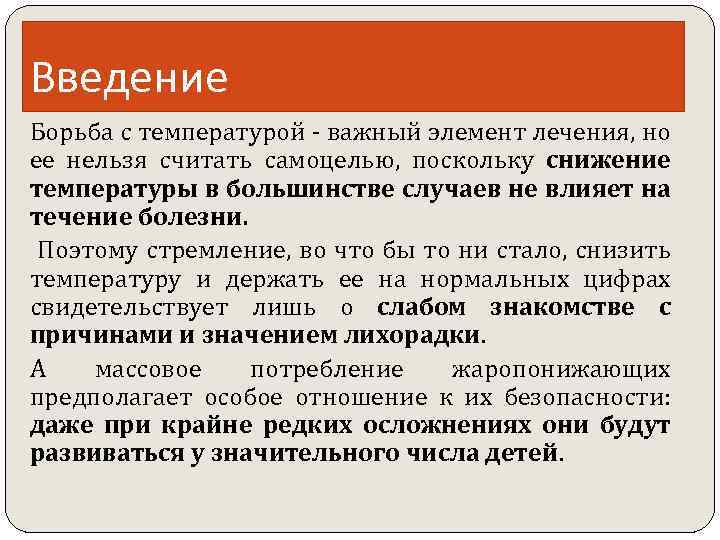 Введение

Борьба с температурой - важный элемент лечения, но ее нельзя считать самоцелью, поскольку снижение температуры в большинстве случаев не влияет на течение болезни.

Поэтому стремление, во что бы то ни стало, снизить температуру и держать ее на нормальных цифрах свидетельствует лишь о слабом знакомстве с причинами и значением лихорадки.

А массовое потребление жаропонижающих предполагает особое отношение к их безопасности: даже при крайне редких осложнениях они будут развиваться у значительного числа детей.